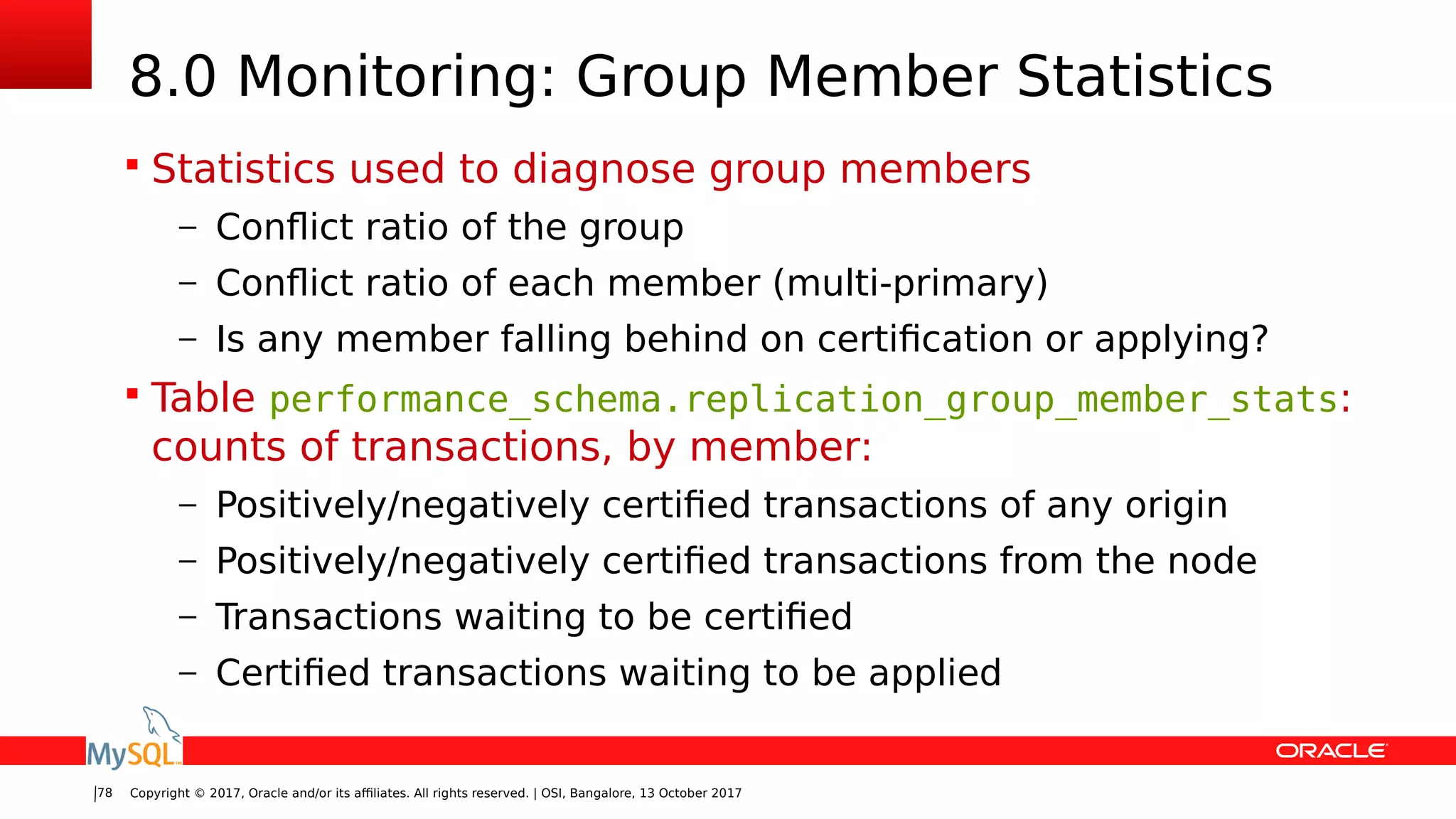 8.0 Monitoring: Group Member Statistics

▪ Statistics used to diagnose group members

– Conflict ratio of the group

– Conflict ratio of each member (multi-primary)

– Is any member falling behind on certification or applying?

▪ Table performance_schema.replication_group_member_stats: counts of transactions, by member:

– Positively/negatively certified transactions of any origin

– Positively/negatively certified transactions from the node

– Transactions waiting to be certified

– Certified transactions waiting to be applied

MySQL

ORACLE

78 Copyright © 2017, Oracle and/or its affiliates. All rights reserved. | OSI, Bangalore, 13 October 2017